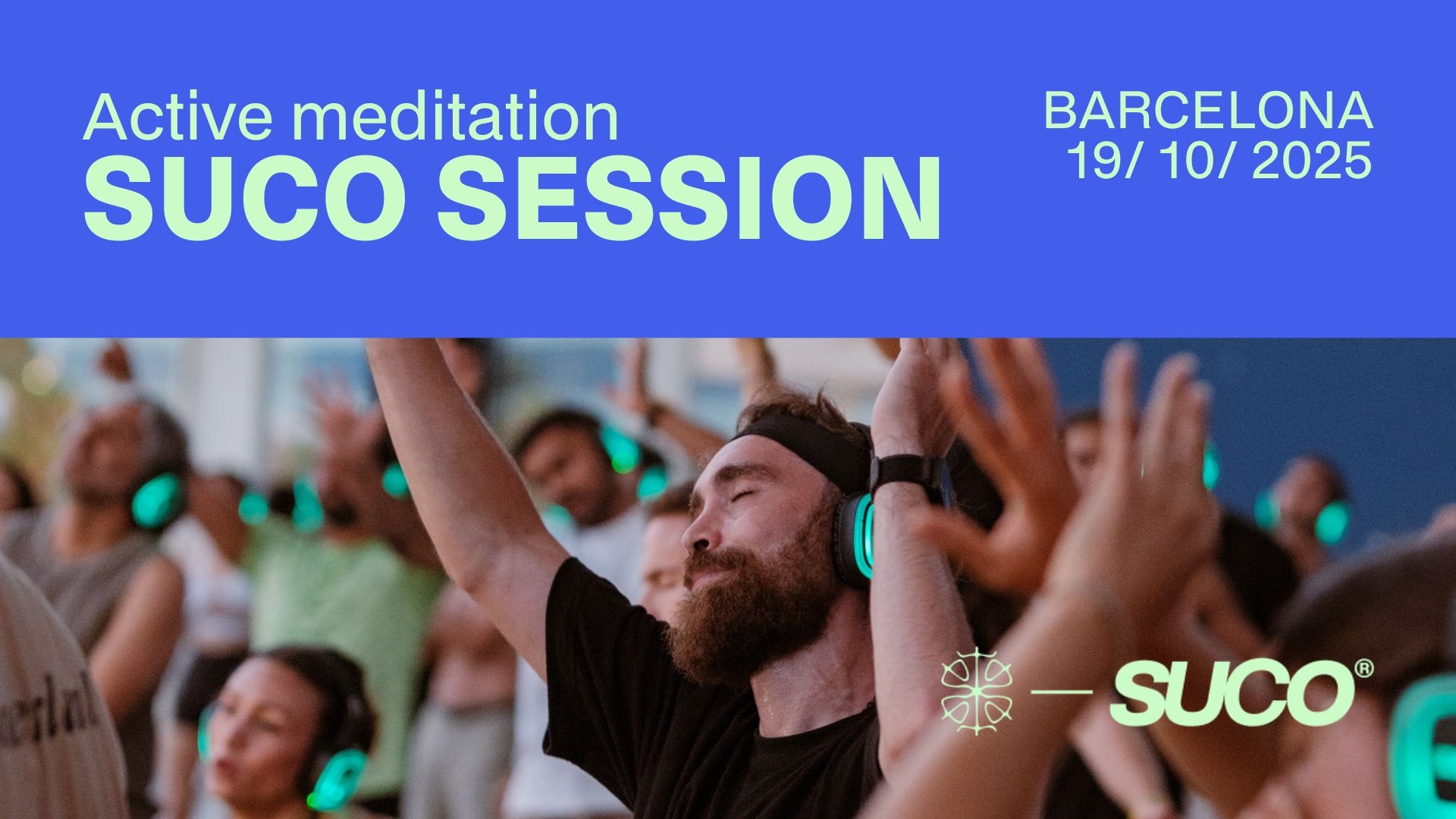 Active meditation
SUCO SESSION

BARCELONA
19/ 10/ 2025

— SUCO®